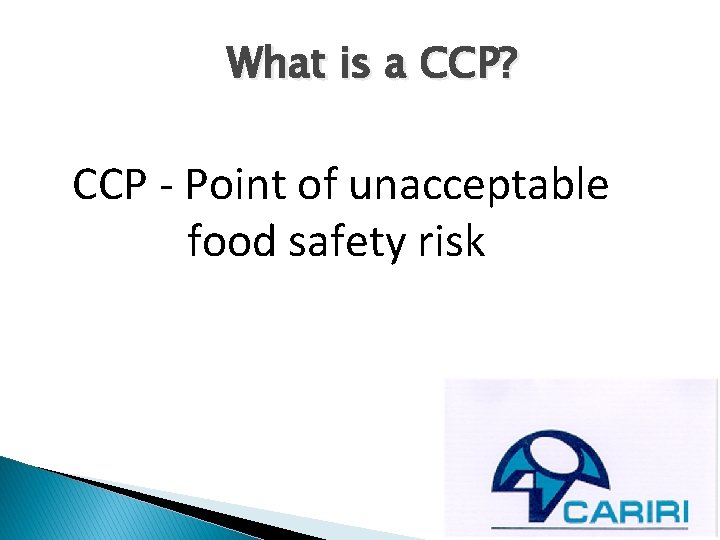 What is a CCP?

CCP - Point of unacceptable food safety risk

CARIRI